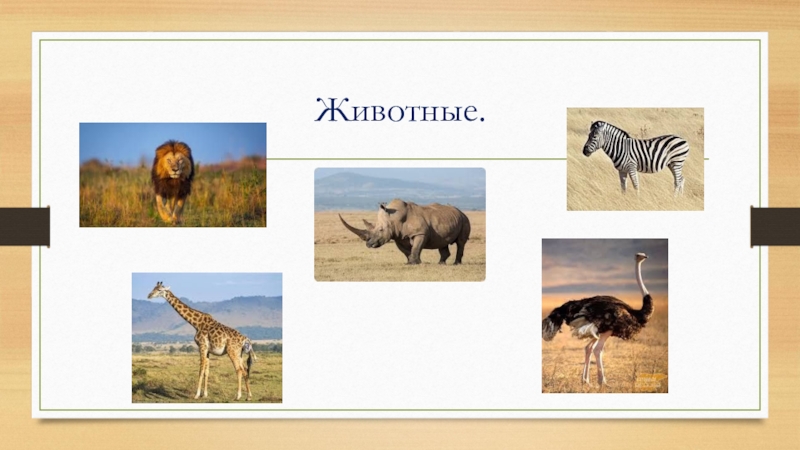 Животные.